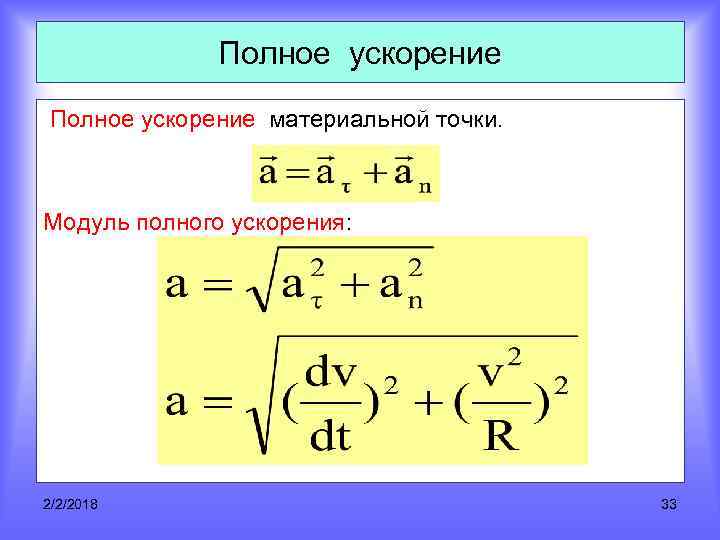 Полное ускорение

Полное ускорение материальной точки.

$\vec{a} = \vec{a}_\tau + \vec{a}_n$

Модуль полного ускорения:

$a = \sqrt{a_\tau^2 + a_n^2}$

$a = \sqrt{(\frac{dv}{dt})^2 + (\frac{v^2}{R})^2}$

2/2/2018

33